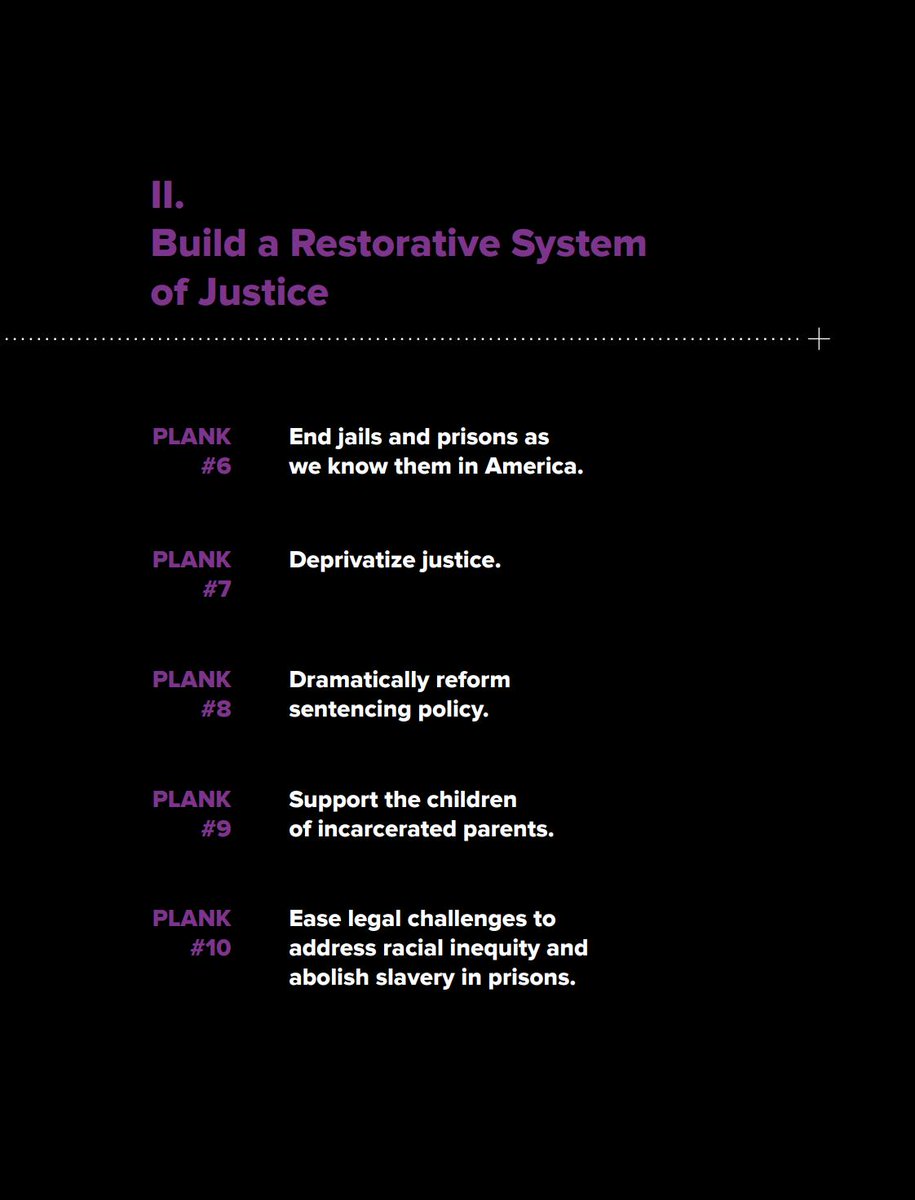 II.
Build a Restorative System of Justice

PLANK #6 End jails and prisons as we know them in America.

PLANK #7 Deprivatize justice.

PLANK #8 Dramatically reform sentencing policy.

PLANK #9 Support the children of incarcerated parents.

PLANK #10 Ease legal challenges to address racial inequity and abolish slavery in prisons.